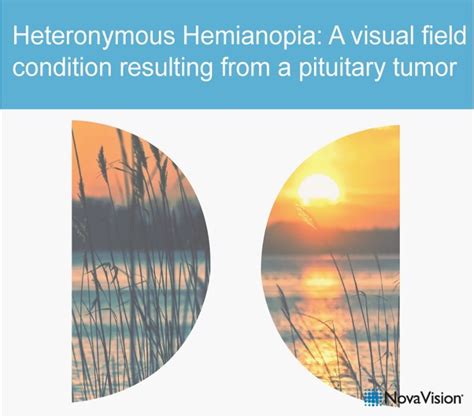 Heteronymous Hemianopia: A visual field condition resulting from a pituitary tumor

NovaVision